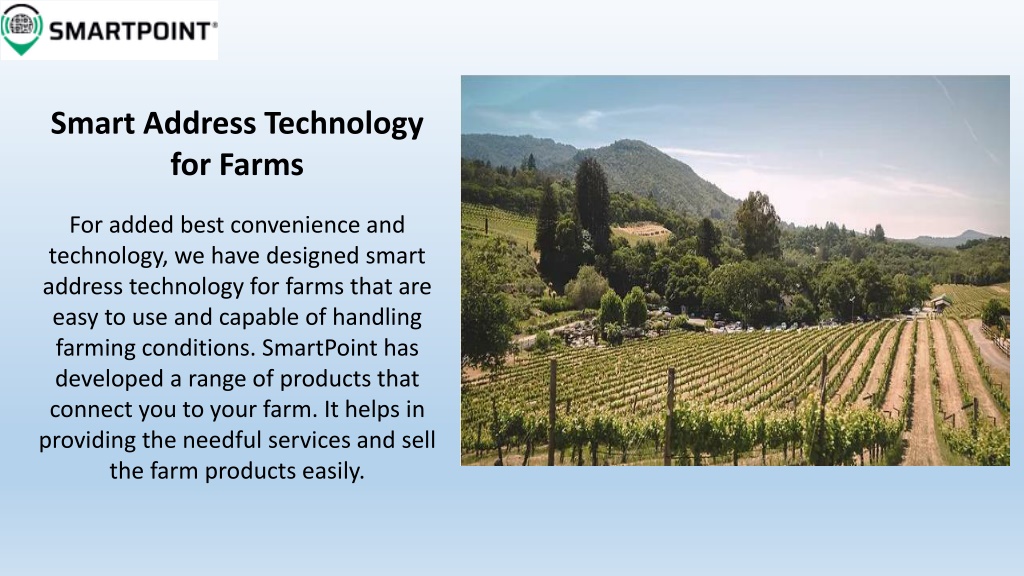 SMARTPOINT®

Smart Address Technology for Farms

For added best convenience and technology, we have designed smart address technology for farms that are easy to use and capable of handling farming conditions. SmartPoint has developed a range of products that connect you to your farm. It helps in providing the needful services and sell the farm products easily.